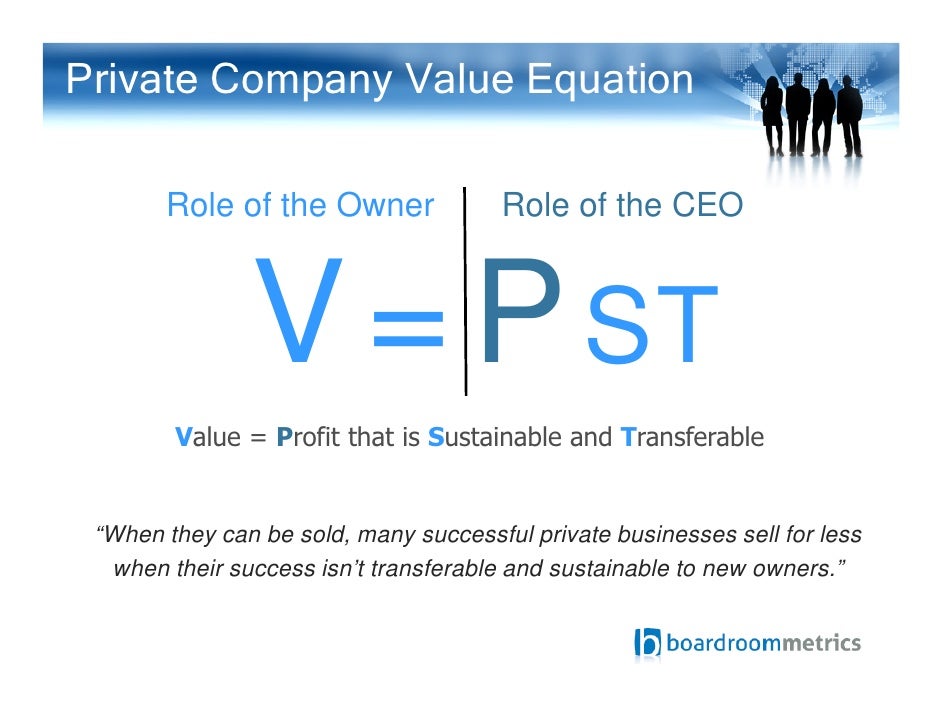 Private Company Value Equation

Role of the Owner

Role of the CEO

V = P ST

Value = Profit that is Sustainable and Transferable

“When they can be sold, many successful private businesses sell for less when their success isn’t transferable and sustainable to new owners.”

b boardroommetrics